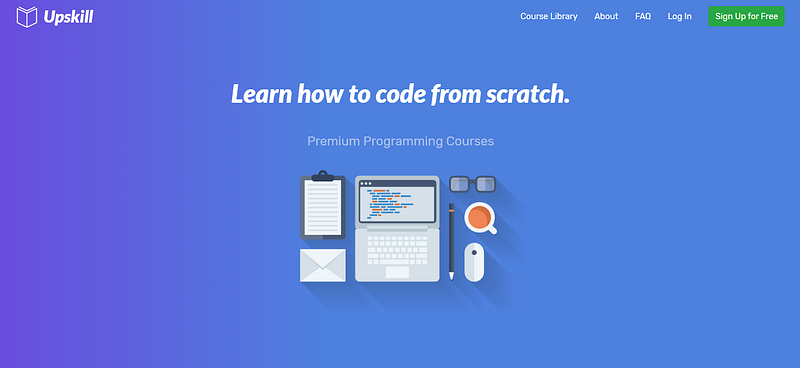 Upskill

Course Library About FAQ Log In Sign Up for Free

Learn how to code from scratch.

Premium Programming Courses